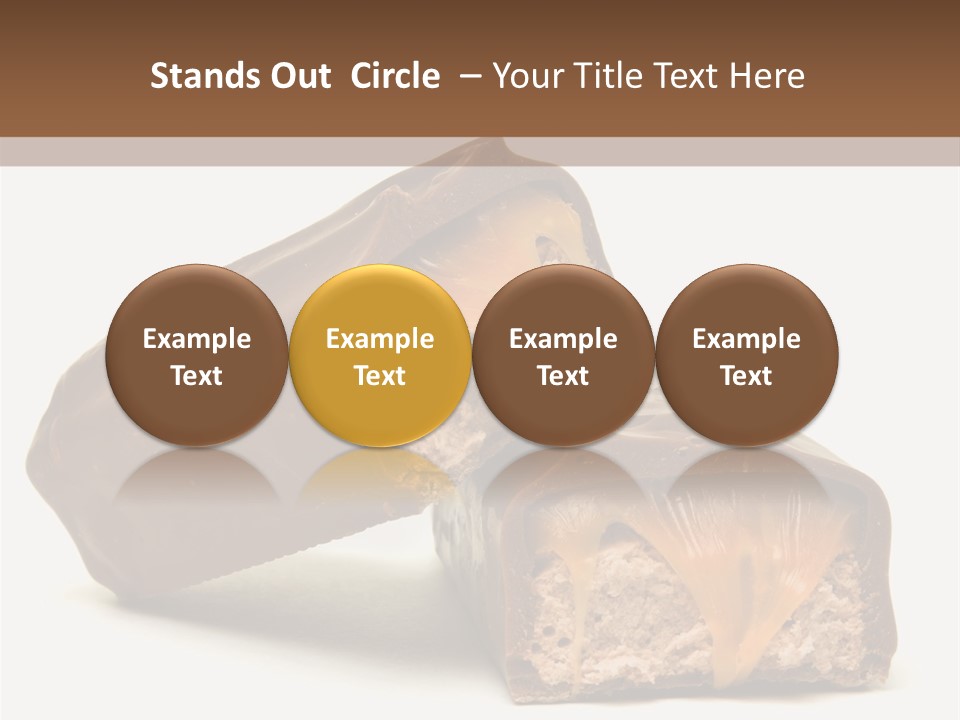 Stands Out Circle – Your Title Text Here

Example Text

Example Text

Example Text

Example Text